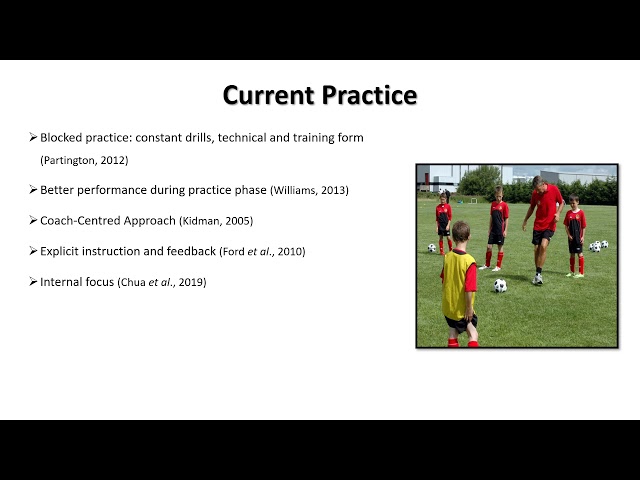 Current Practice

➢ Blocked practice: constant drills, technical and training form (Partington, 2012)

➢ Better performance during practice phase (Williams, 2013)

➢ Coach-Centred Approach (Kidman, 2005)

➢ Explicit instruction and feedback (Ford et al., 2010)

➢ Internal focus (Chua et al., 2019)